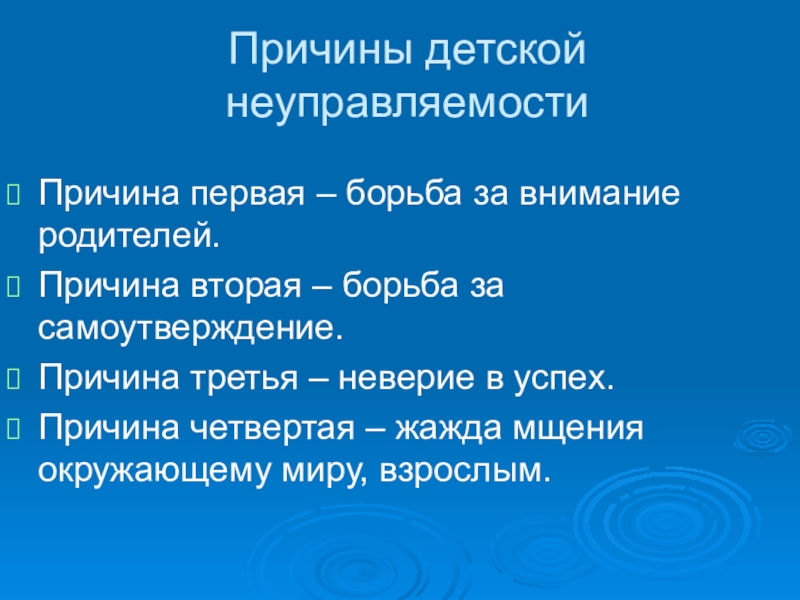 Причины детской неуправляемости

Причина первая – борьба за внимание родителей.

Причина вторая – борьба за самоутверждение.

Причина третья – неверие в успех.

Причина четвертая – жажда мщения окружающему миру, взрослым.